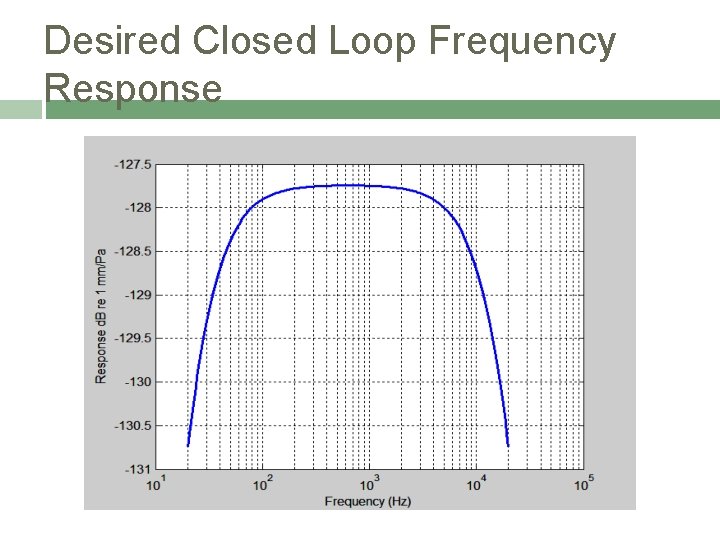 Desired Closed Loop Frequency Response

-127.5
-128
-128.5
-129
-129.5
-130
-130.5
-131

Response dB re 1 mm/Pa

$10^1$
$10^2$
$10^3$
$10^4$
$10^5$

Frequency (Hz)